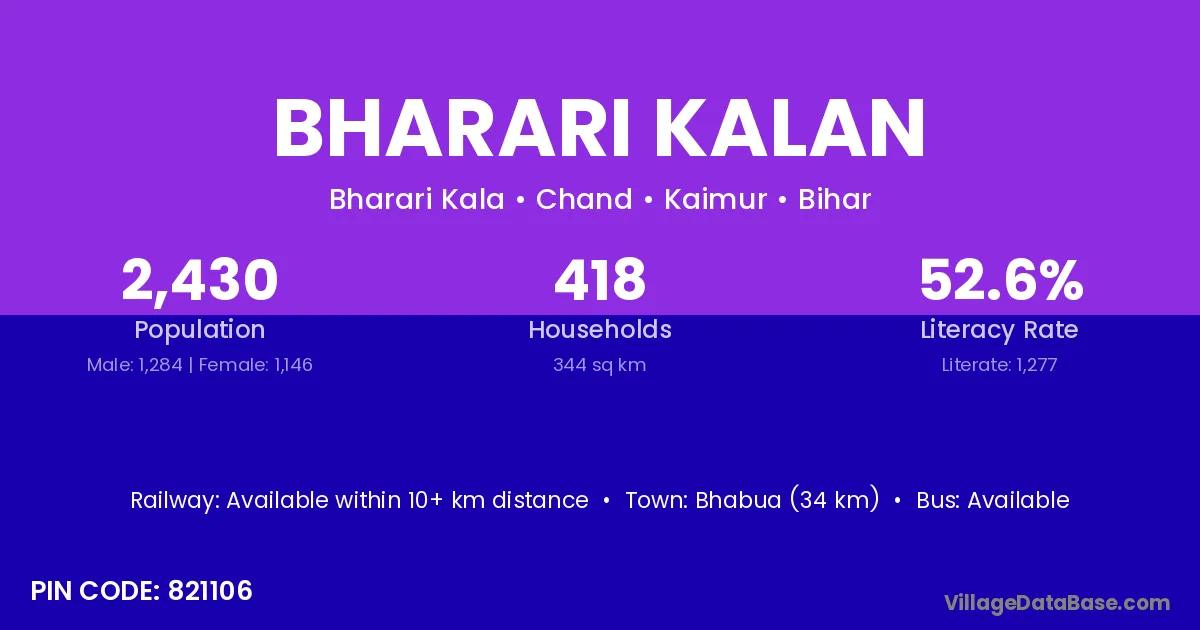 BHARARI KALAN

Bharari Kala • Chand • Kaimur • Bihar

2,430
Population
Male: 1,284 | Female: 1,146

418
Households
344 sq km

52.6%
Literacy Rate
Literate: 1,277

Railway: Available within 10+ km distance • Town: Bhabua (34 km) • Bus: Available

PIN CODE: 821106

VillageDataBase.com